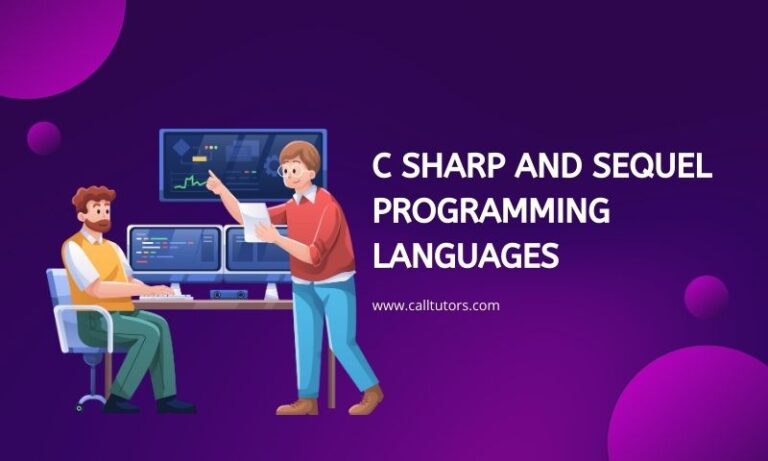 C SHARP AND SEQUEL PROGRAMMING LANGUAGES

www.calltutors.com